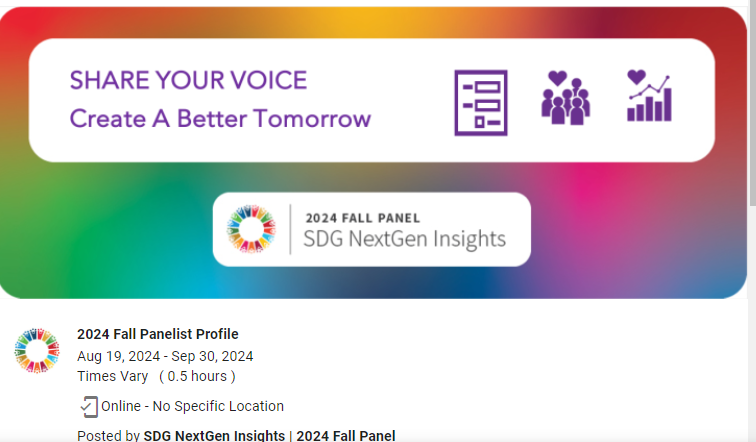 SHARE YOUR VOICE
Create A Better Tomorrow

2024 FALL PANEL
SDG NextGen Insights

2024 Fall Panelist Profile
Aug 19, 2024 - Sep 30, 2024
Times Vary ( 0.5 hours )

Online - No Specific Location

Posted by SDG NextGen Insights | 2024 Fall Panel